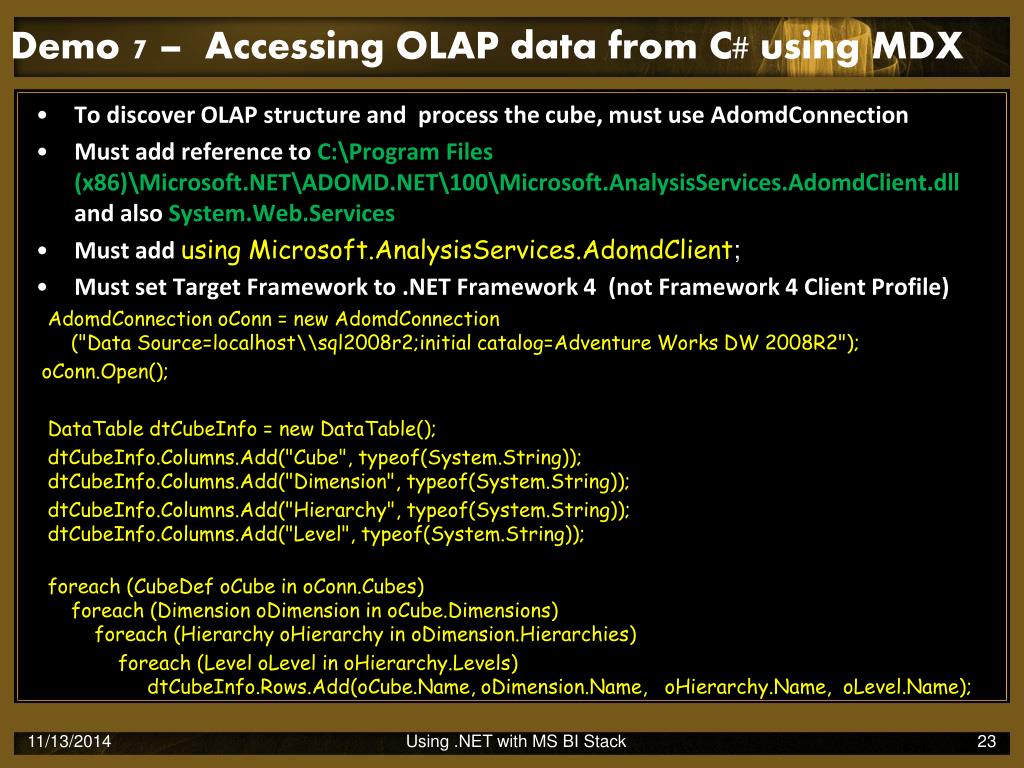 Demo 7 – Accessing OLAP data from C# using MDX

• To discover OLAP structure and process the cube, must use AdomdConnection
• Must add reference to C:\Program Files (x86)\Microsoft.NET\ADOMD.NET\100\Microsoft.AnalysisServices.AdomdClient.dll and also System.Web.Services
• Must add using Microsoft.AnalysisServices.AdomdClient;
• Must set Target Framework to .NET Framework 4 (not Framework 4 Client Profile)

AdomdConnection oConn = new AdomdConnection
("Data Source=localhost\\sql2008r2;initial catalog=Adventure Works DW 2008R2");
oConn.Open();

DataTable dtCubeInfo = new DataTable();
dtCubeInfo.Columns.Add("Cube", typeof(System.String));
dtCubeInfo.Columns.Add("Dimension", typeof(System.String));
dtCubeInfo.Columns.Add("Hierarchy", typeof(System.String));
dtCubeInfo.Columns.Add("Level", typeof(System.String));

foreach (CubeDef oCube in oConn.Cubes)
foreach (Dimension oDimension in oCube.Dimensions)
foreach (Hierarchy oHierarchy in oDimension.Hierarchies)
foreach (Level oLevel in oHierarchy.Levels)
dtCubeInfo.Rows.Add(oCube.Name, oDimension.Name, oHierarchy.Name, oLevel.Name);

11/13/2014 Using .NET with MS BI Stack 23